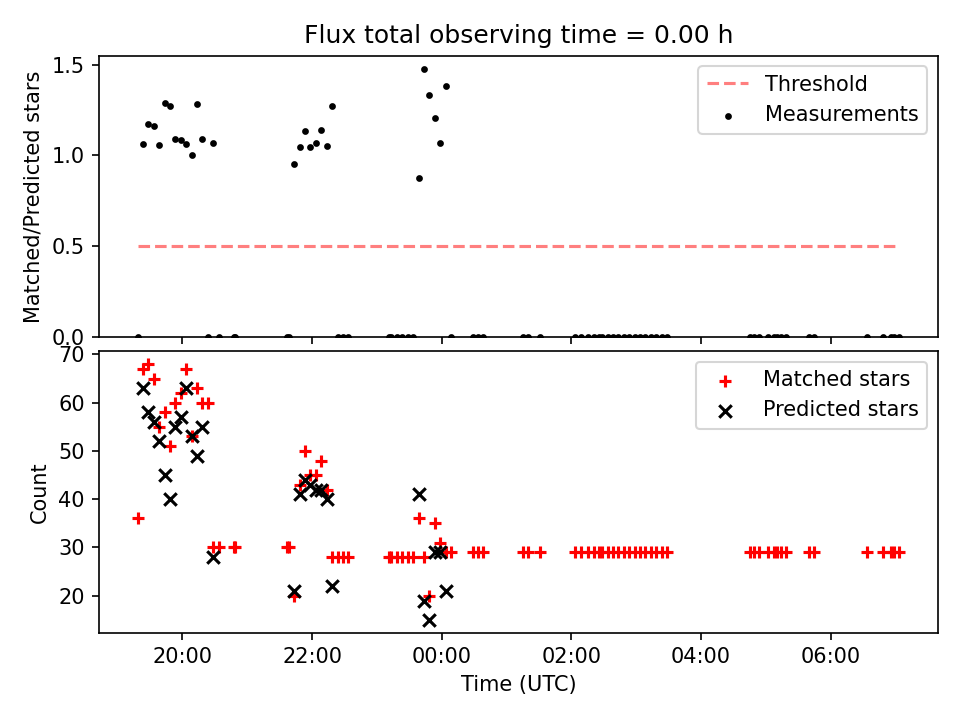 Flux total observing time = 0.00 h

Matched/Predicted stars

1.5
1.0
0.5
0.0

Threshold
Measurements

Count

70
60
50
40
30
20

Matched stars
Predicted stars

20:00
22:00
00:00
02:00
04:00
06:00

Time (UTC)